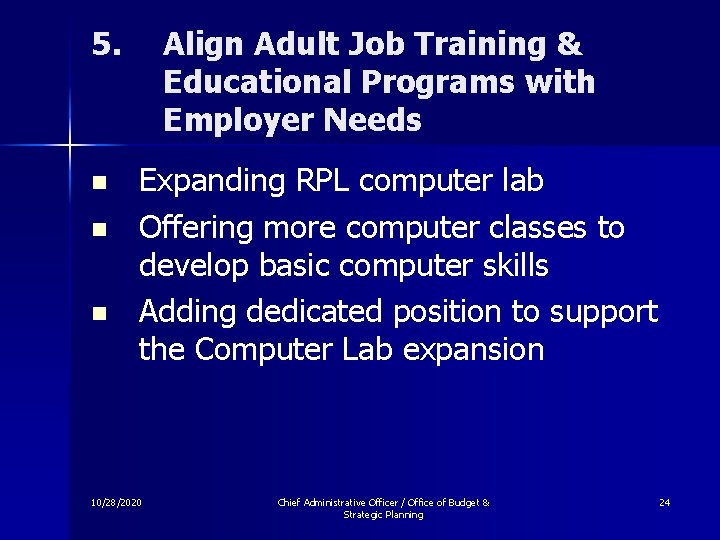 5. Align Adult Job Training & Educational Programs with Employer Needs

- Expanding RPL computer lab
- Offering more computer classes to develop basic computer skills
- Adding dedicated position to support the Computer Lab expansion

10/28/2020

Chief Administrative Officer / Office of Budget & Strategic Planning

24